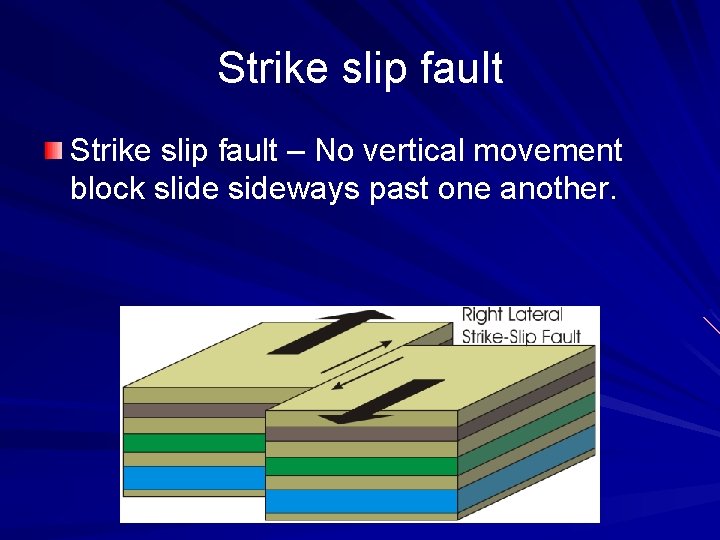 Strike slip fault

Strike slip fault – No vertical movement block slide sideways past one another.

Right Lateral Strike-Slip Fault